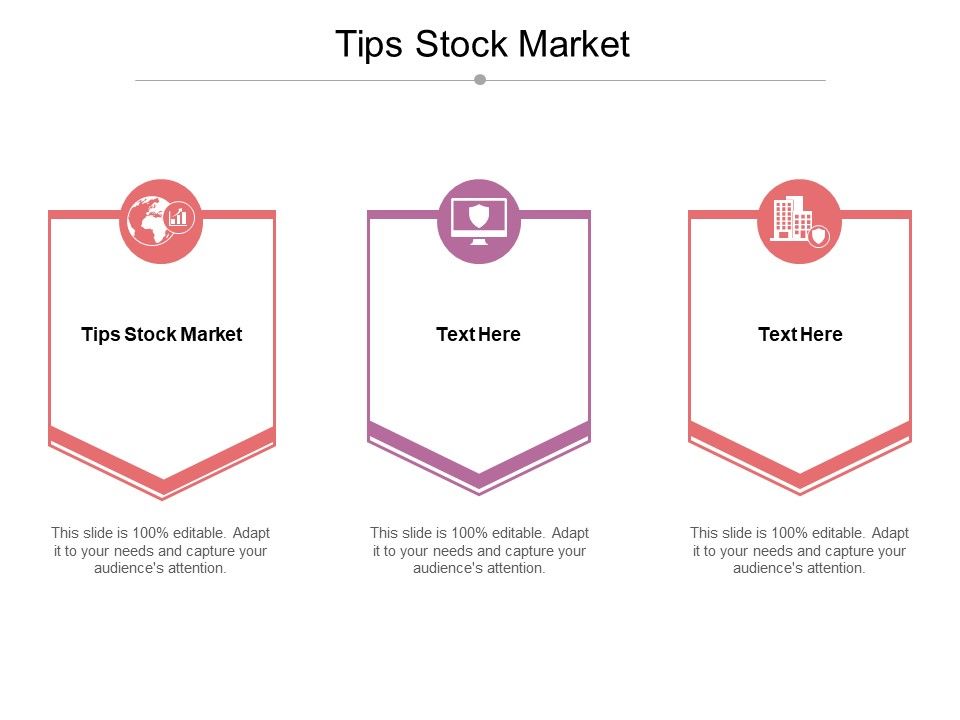 Tips Stock Market

Tips Stock Market

This slide is 100% editable. Adapt it to your needs and capture your audience's attention.

Text Here

This slide is 100% editable. Adapt it to your needs and capture your audience's attention.

Text Here

This slide is 100% editable. Adapt it to your needs and capture your audience's attention.